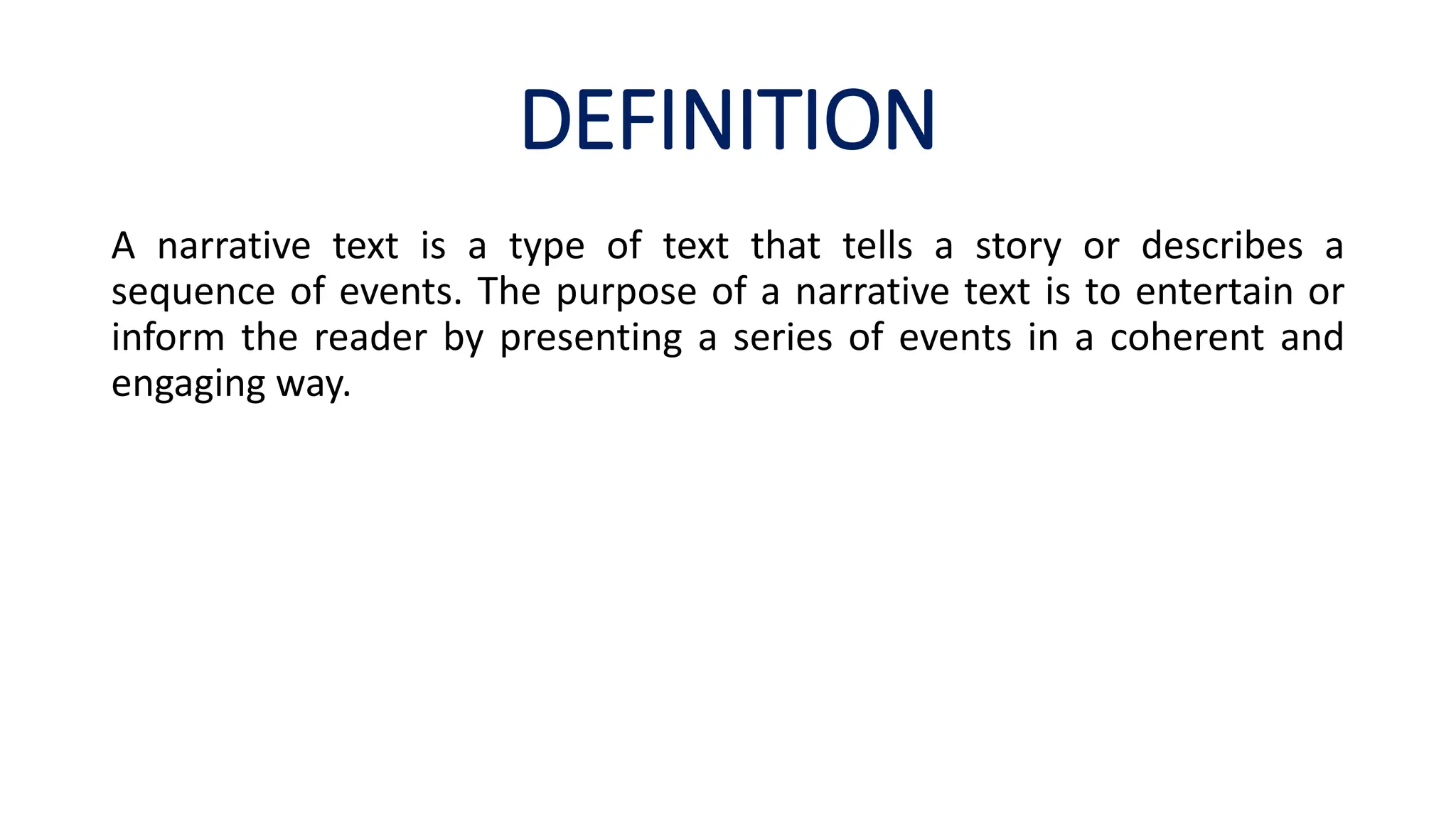 DEFINITION

A narrative text is a type of text that tells a story or describes a sequence of events. The purpose of a narrative text is to entertain or inform the reader by presenting a series of events in a coherent and engaging way.